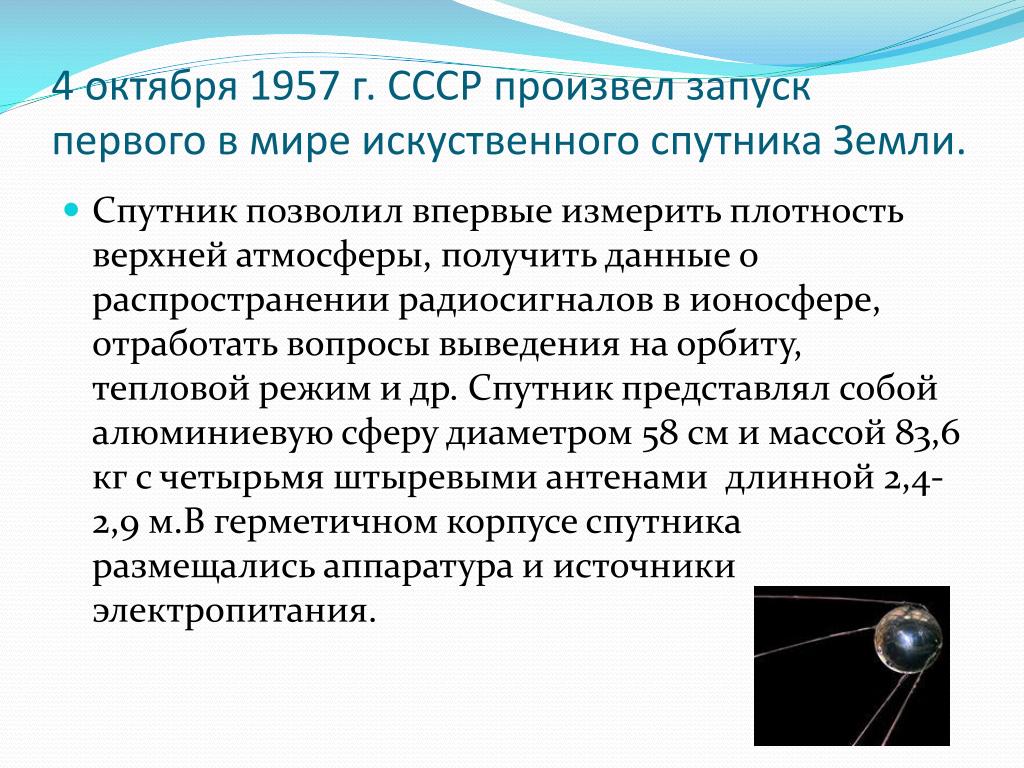 4 октября 1957 г. СССР произвел запуск первого в мире искуственного спутника Земли.

Спутник позволил впервые измерить плотность верхней атмосферы, получить данные о распространении радиосигналов в ионосфере, отработать вопросы выведения на орбиту, тепловой режим и др. Спутник представлял собой алюминиевую сферу диаметром 58 см и массой 83,6 кг с четырьмя штыревыми антенами длинной 2,4-2,9 м.В герметичном корпусе спутника размещались аппаратура и источники электропитания.